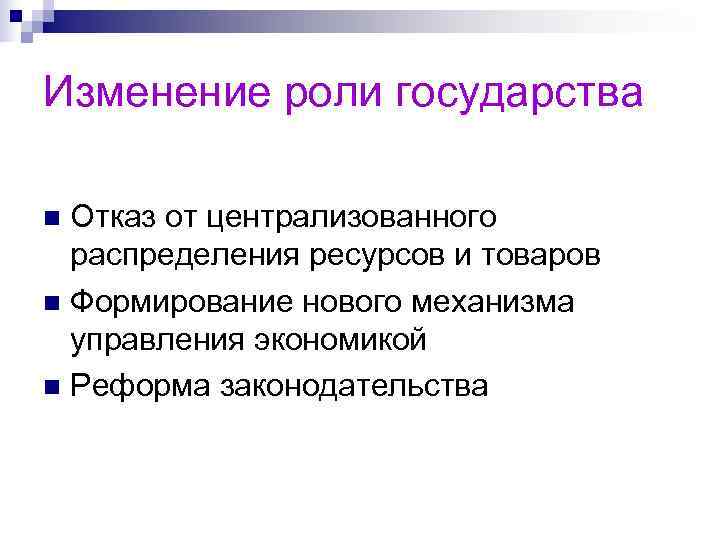 Изменение роли государства

Отказ от централизованного распределения ресурсов и товаров

Формирование нового механизма управления экономикой

Реформа законодательства